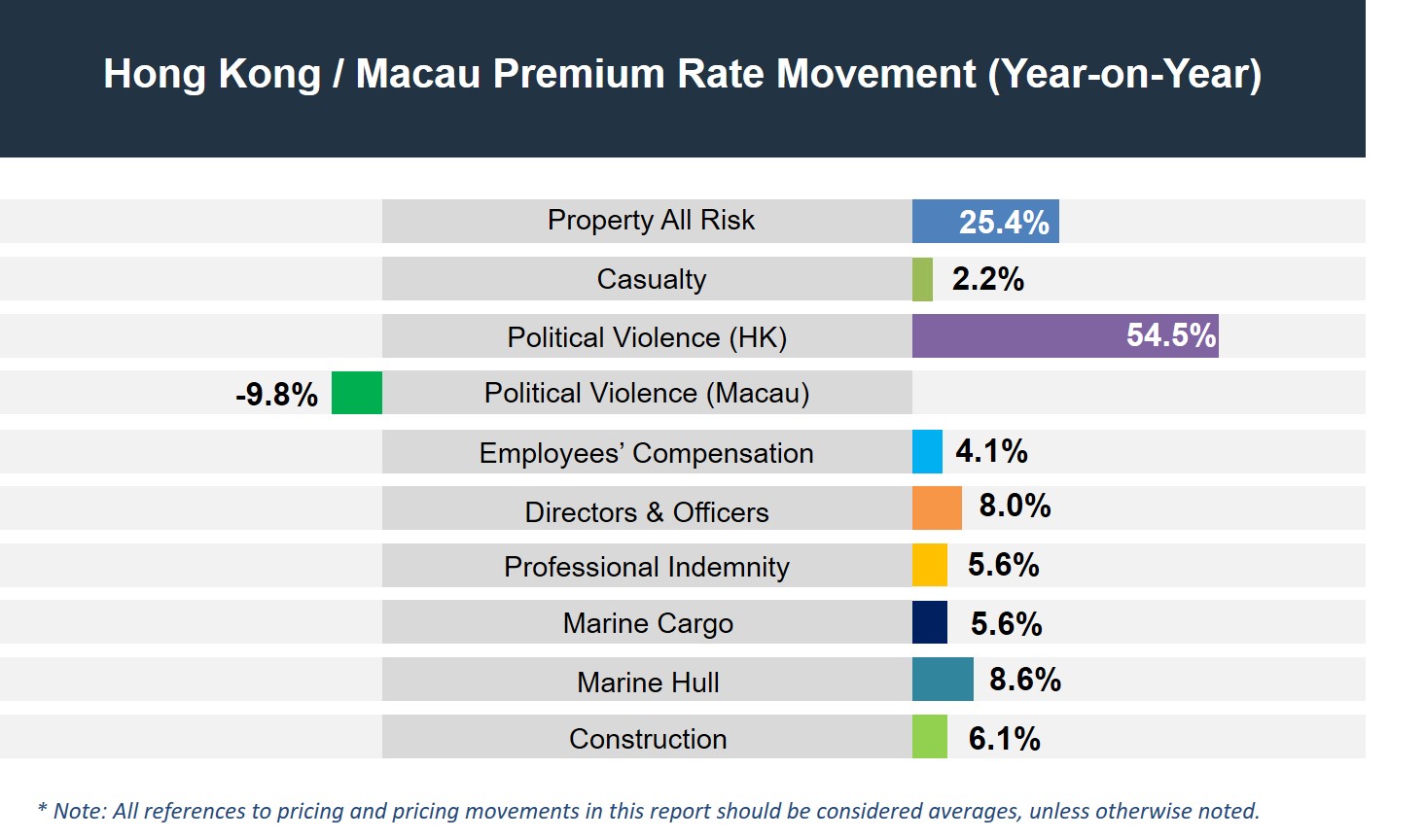 Hong Kong / Macau Premium Rate Movement (Year-on-Year)

Property All Risk 25.4%

Casualty 2.2%

Political Violence (HK) 54.5%

-9.8% Political Violence (Macau)

Employees' Compensation 4.1%

Directors & Officers 8.0%

Professional Indemnity 5.6%

Marine Cargo 5.6%

Marine Hull 8.6%

Construction 6.1%

* Note: All references to pricing and pricing movements in this report should be considered averages, unless otherwise noted.